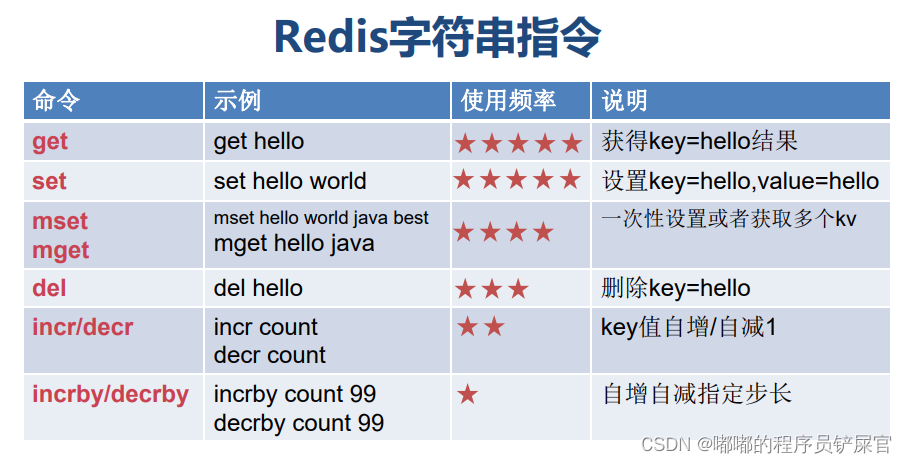 Redis字符串指令

| 命令 | 示例 | 使用频率 | 说明 |
|---|---|---|---|
| get | get hello | ★★★★★ | 获得key=hello结果 |
| set | set hello world | ★★★★★ | 设置key=hello,value=hello |
| mset mget | mset hello world java best mget hello java | ★★★★ | 一次性设置或者获取多个kv |
| del | del hello | ★★★ | 删除key=hello |
| incr/decr | incr count decr count | ★★ | key值自增/自减1 |
| incrby/decrby | incrby count 99 decrby count 99 | ★ | 自增自减指定步长 |

CSDN @嘟嘟的程序员铲屎官